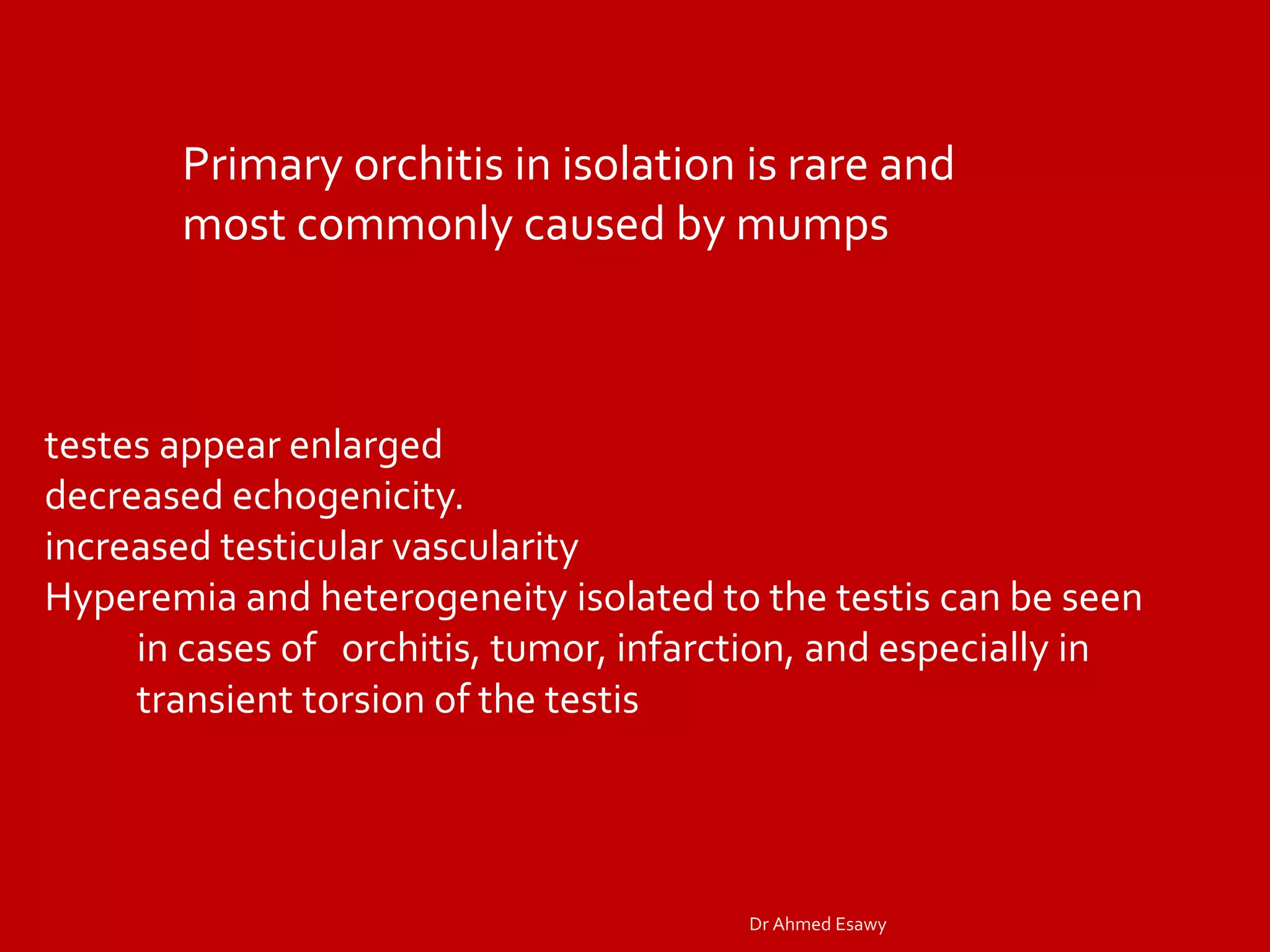 Primary orchitis in isolation is rare and most commonly caused by mumps

testes appear enlarged
decreased echogenicity.
increased testicular vascularity
Hyperemia and heterogeneity isolated to the testis can be seen in cases of orchitis, tumor, infarction, and especially in transient torsion of the testis

Dr Ahmed Esawy